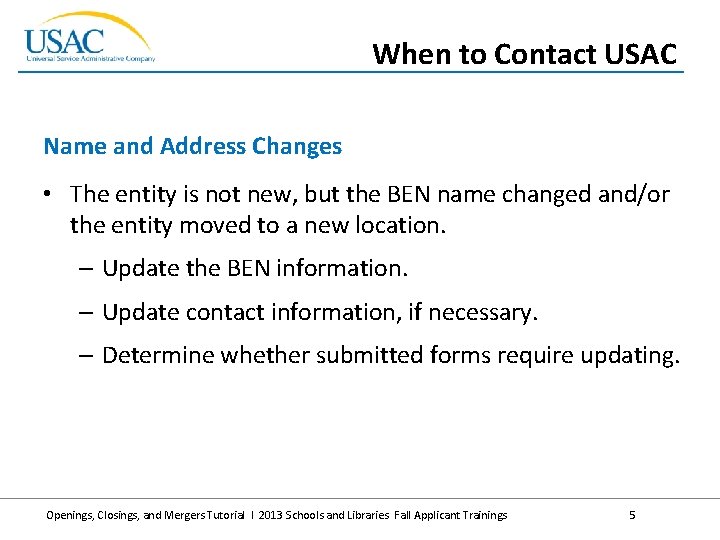 USAC
Universal Service Administrative Company

When to Contact USAC

Name and Address Changes

• The entity is not new, but the BEN name changed and/or the entity moved to a new location.
– Update the BEN information.
– Update contact information, if necessary.
– Determine whether submitted forms require updating.

Openings, Closings, and Mergers Tutorial I 2013 Schools and Libraries Fall Applicant Trainings 5